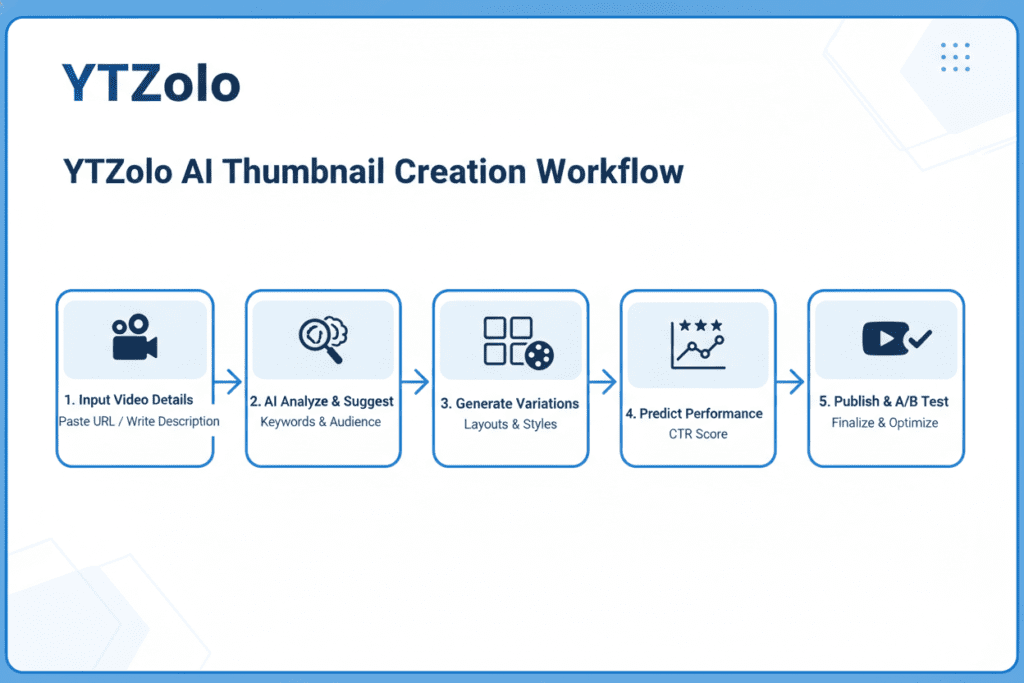 YTZolo

YTZolo AI Thumbnail Creation Workflow

1. Input Video Details
Paste URL / Write Description

2. AI Analyze & Suggest
Keywords & Audience

3. Generate Variations
Layouts & Styles

4. Predict Performance
CTR Score

5. Publish & A/B Test
Finalize & Optimize